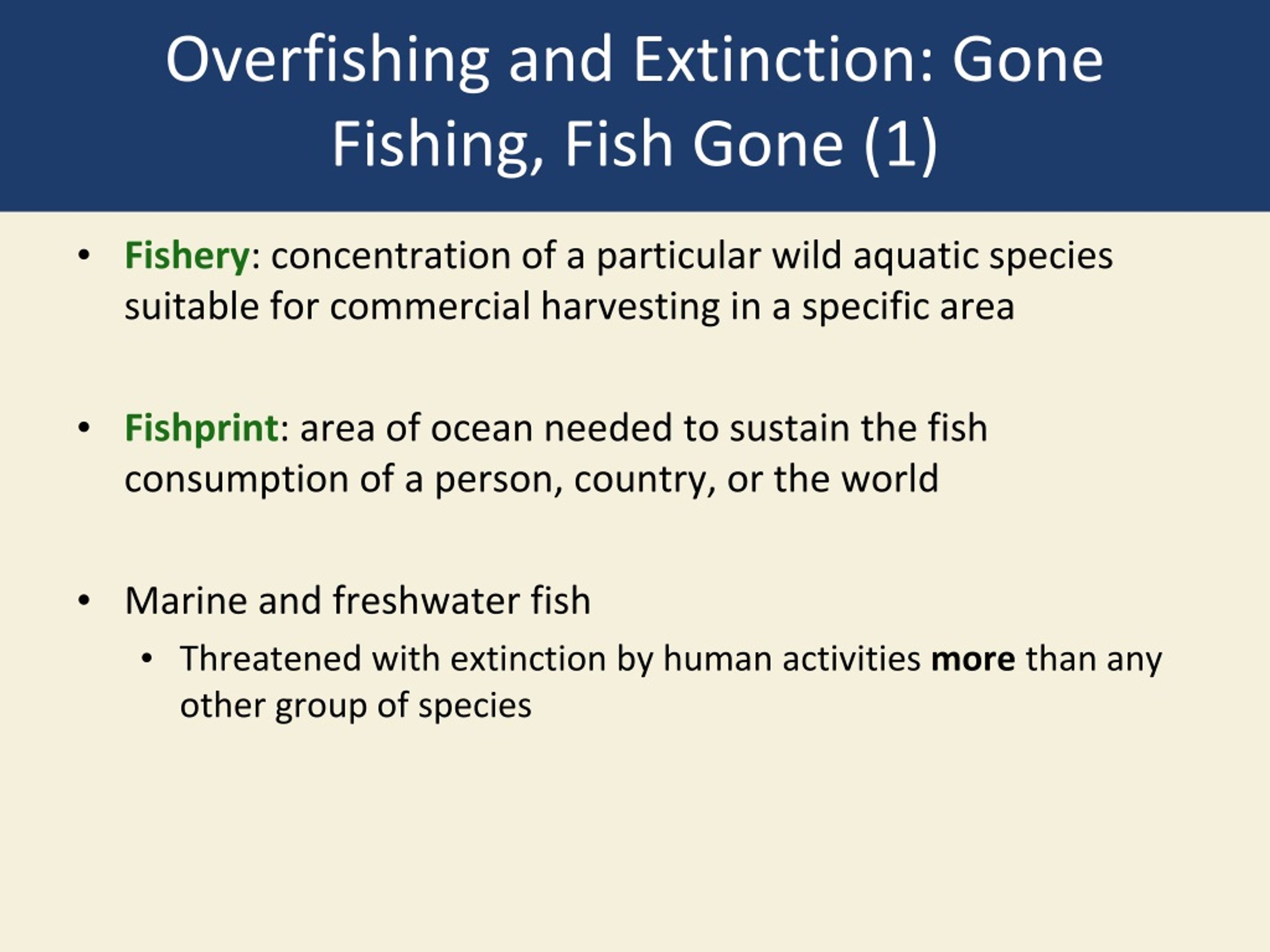 Overfishing and Extinction: Gone Fishing, Fish Gone (1)

• Fishery: concentration of a particular wild aquatic species suitable for commercial harvesting in a specific area

• Fishprint: area of ocean needed to sustain the fish consumption of a person, country, or the world

• Marine and freshwater fish
  • Threatened with extinction by human activities more than any other group of species